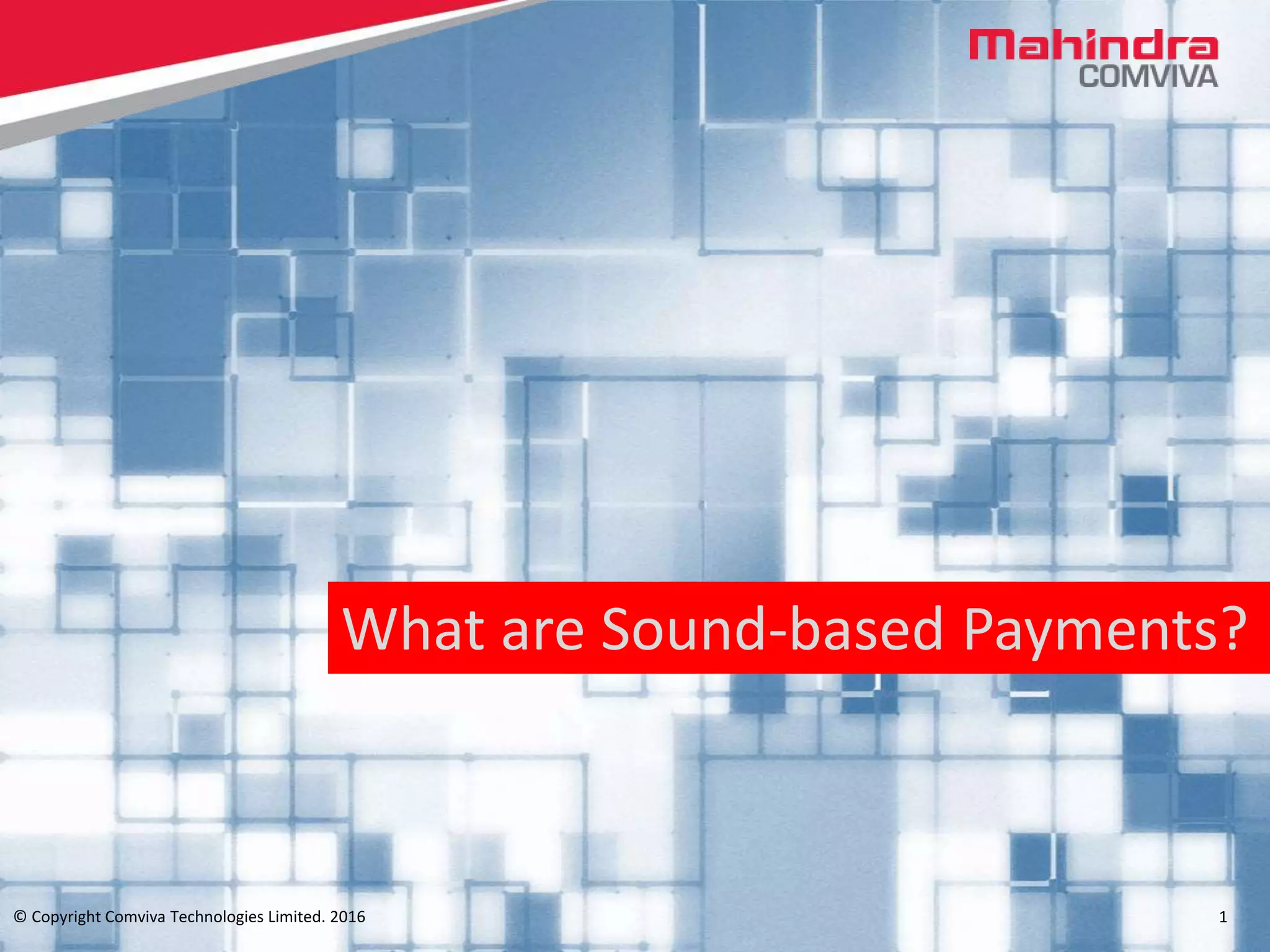 Mahindra
COMVIVA

What are Sound-based Payments?

© Copyright Comviva Technologies Limited. 2016

1